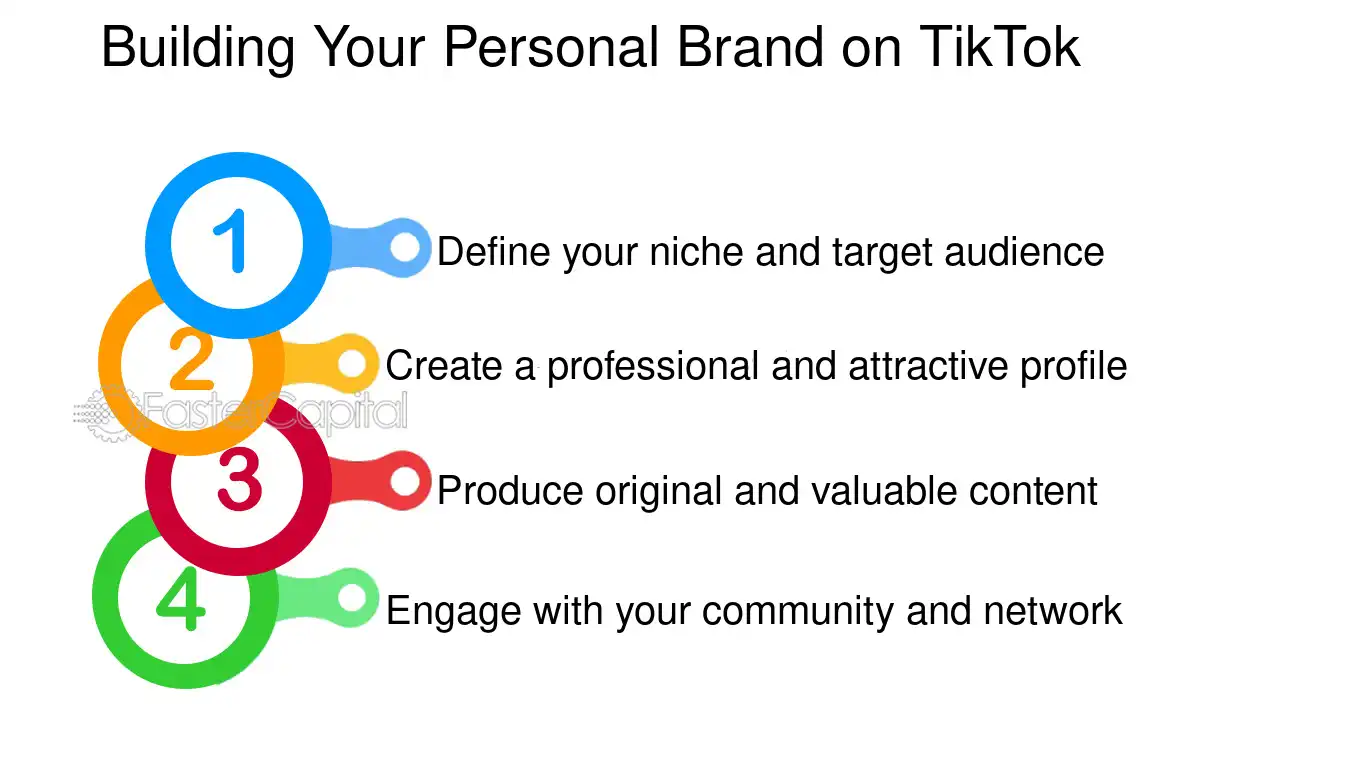 Building Your Personal Brand on TikTok

1
Define your niche and target audience

2
Create a professional and attractive profile

3
Produce original and valuable content

4
Engage with your community and network

FasterCapital